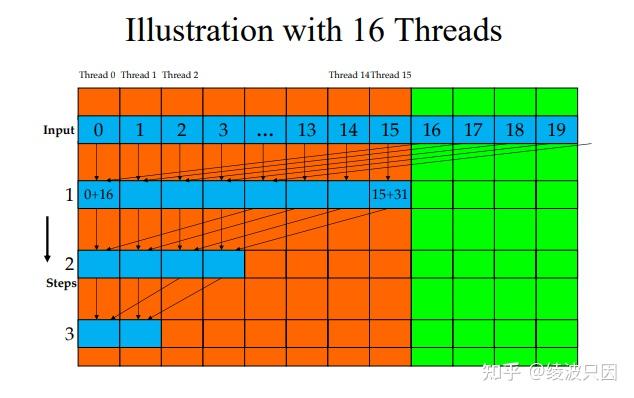 Illustration with 16 Threads

Thread 0 Thread 1 Thread 2 Thread 14 Thread 15

Input 0 1 2 3 … 13 14 15 16 17 18 19

1 0+16 15+31

2

Steps

3

知乎 @绫波只因